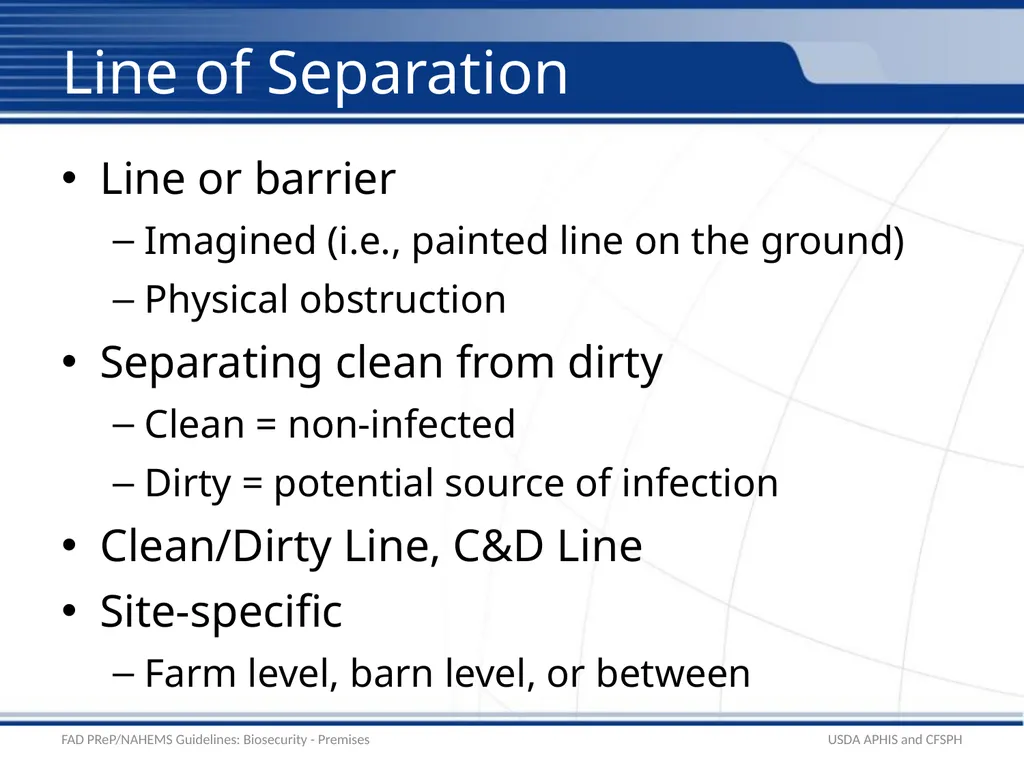 Line of Separation

• Line or barrier
– Imagined (i.e., painted line on the ground)
– Physical obstruction
• Separating clean from dirty
– Clean = non-infected
– Dirty = potential source of infection
• Clean/Dirty Line, C&D Line
• Site-specific
– Farm level, barn level, or between

FAD PReP/NAHEMS Guidelines: Biosecurity - Premises

USDA APHIS and CFSPH